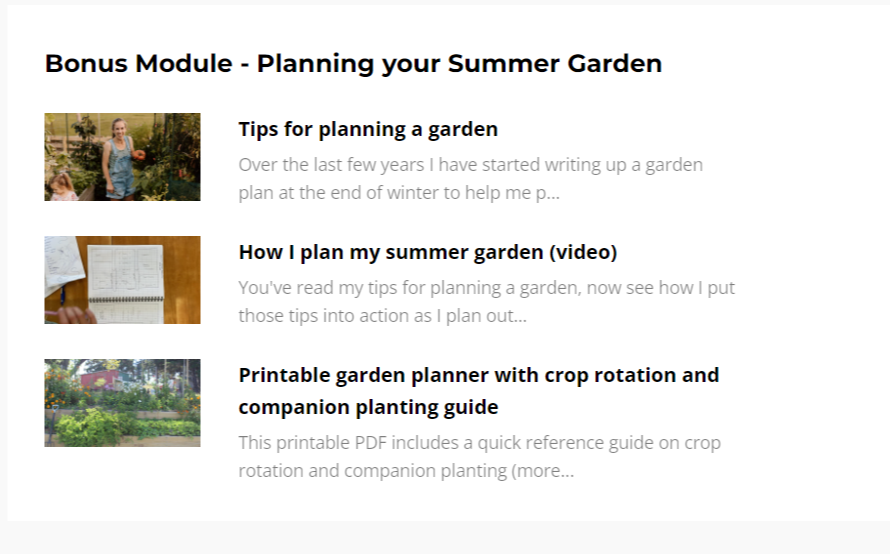 Bonus Module - Planning your Summer Garden

Tips for planning a garden

Over the last few years I have started writing up a garden plan at the end of winter to help me p...

How I plan my summer garden (video)

You've read my tips for planning a garden, now see how I put those tips into action as I plan out...

Printable garden planner with crop rotation and companion planting guide

This printable PDF includes a quick reference guide on crop rotation and companion planting (more...